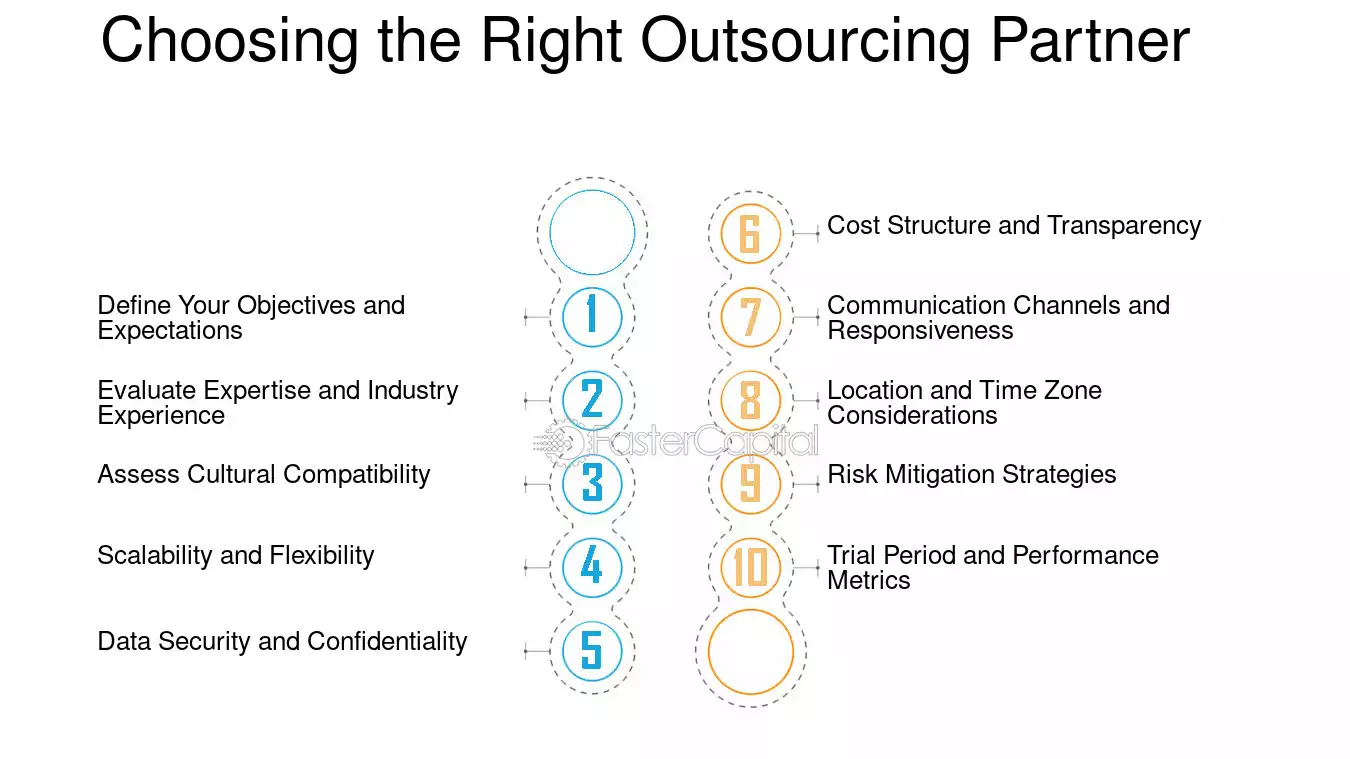 Choosing the Right Outsourcing Partner

1 Define Your Objectives and Expectations

2 Evaluate Expertise and Industry Experience

3 Assess Cultural Compatibility

4 Scalability and Flexibility

5 Data Security and Confidentiality

6 Cost Structure and Transparency

7 Communication Channels and Responsiveness

8 Location and Time Zone Considerations

9 Risk Mitigation Strategies

10 Trial Period and Performance Metrics

FasterCapital